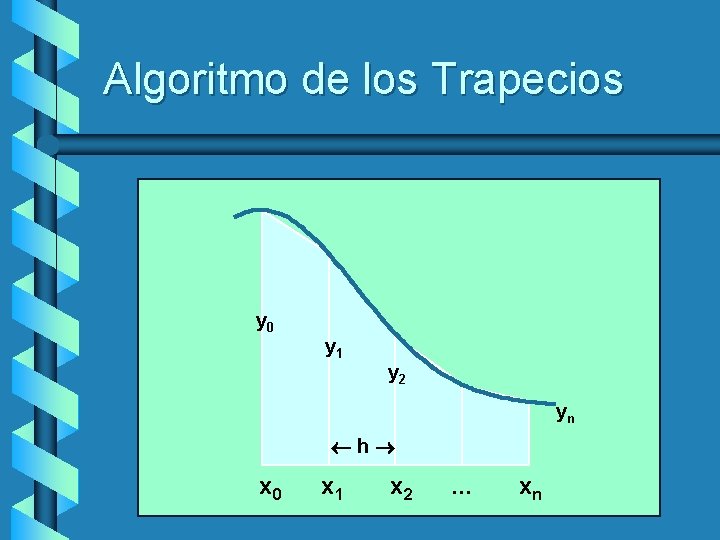 Algoritmo de los Trapecios

$y_0$

$y_1$

$y_2$

$y_n$

$\leftarrow h \rightarrow$

$x_0$ $x_1$ $x_2$ ... $x_n$